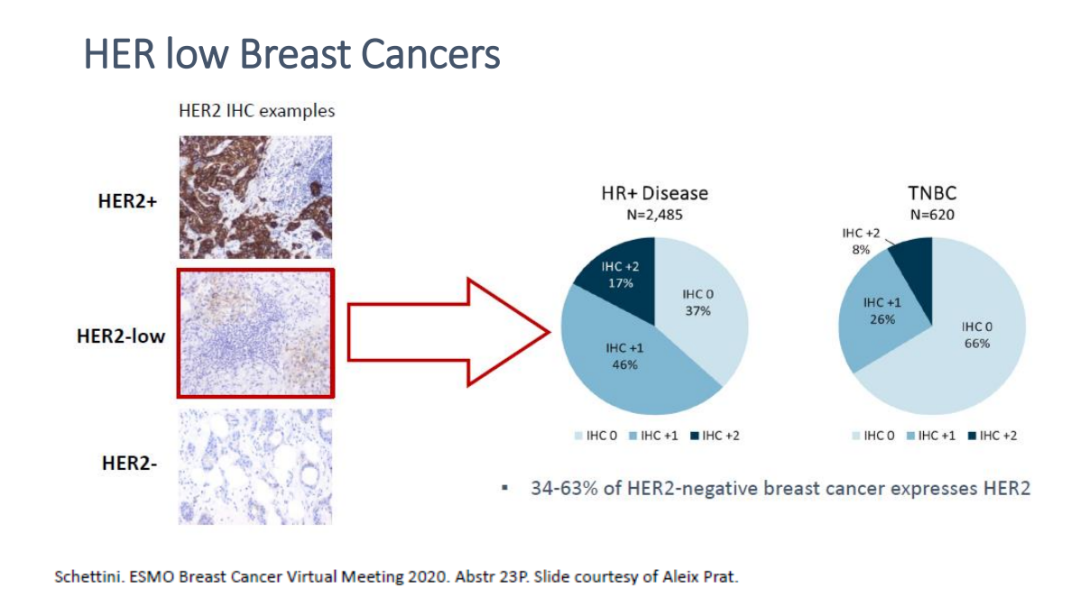 HER low Breast Cancers

HER2 IHC examples

HER2+

HER2-low

HER2-

HR+ Disease
N=2,485

IHC +2
17%

IHC 0
37%

IHC +1
46%

IHC 0 IHC +1 IHC +2

TNBC
N=620

IHC +2
8%

IHC +1
26%

IHC 0
66%

IHC 0 IHC +1 IHC +2

▪ 34-63% of HER2-negative breast cancer expresses HER2

Schettini. ESMO Breast Cancer Virtual Meeting 2020. Abstr 23P. Slide courtesy of Aleix Prat.